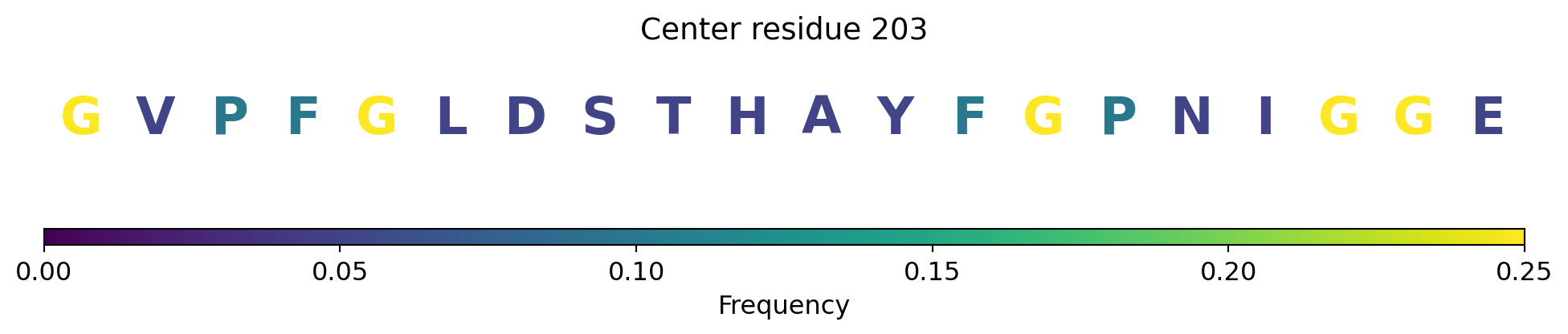 Center residue 203

G V P F G L D S T H A Y F G P N I G G E

0.00 0.05 0.10 0.15 0.20 0.25

Frequency